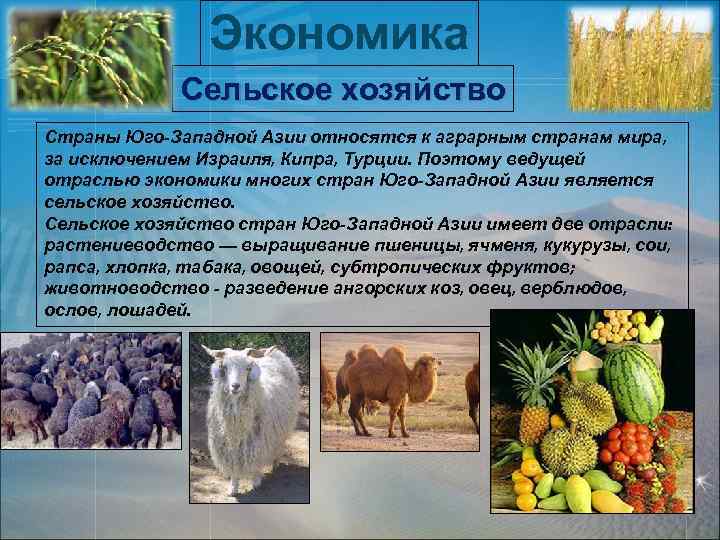 Экономика

Сельское хозяйство

Страны Юго-Западной Азии относятся к аграрным странам мира, за исключением Израиля, Кипра, Турции. Поэтому ведущей отраслью экономики многих стран Юго-Западной Азии является сельское хозяйство.
Сельское хозяйство стран Юго-Западной Азии имеет две отрасли: растениеводство — выращивание пшеницы, ячменя, кукурузы, сои, рапса, хлопка, табака, овощей, субтропических фруктов; животноводство - разведение ангорских коз, овец, верблюдов, ослов, лошадей.